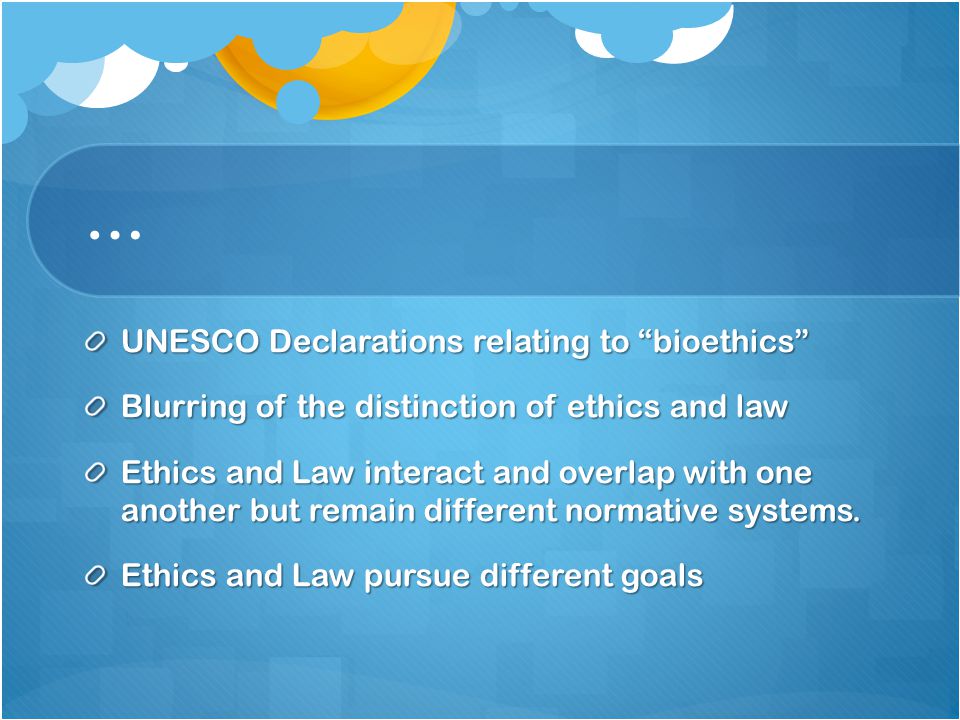 …

UNESCO Declarations relating to “bioethics”

Blurring of the distinction of ethics and law

Ethics and Law interact and overlap with one another but remain different normative systems.

Ethics and Law pursue different goals